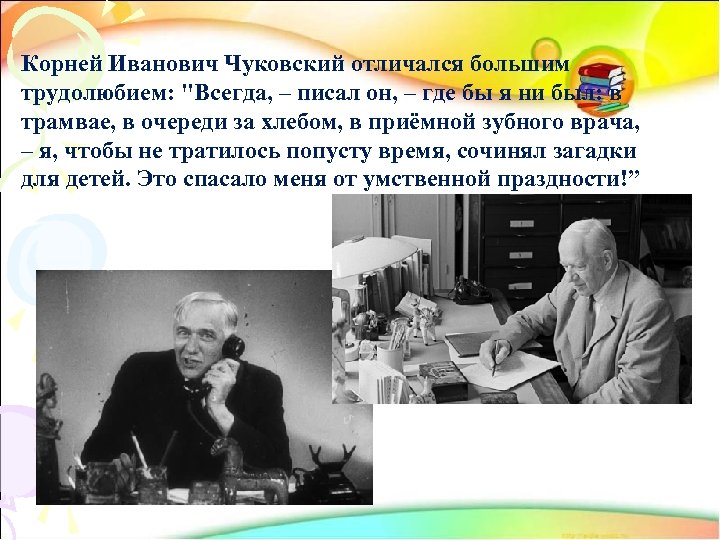 Корней Иванович Чуковский отличался большим трудолюбием: "Всегда, – писал он, – где бы я ни был: в трамвае, в очереди за хлебом, в приёмной зубного врача, – я, чтобы не тратилось попусту время, сочинял загадки для детей. Это спасало меня от умственной праздности!”